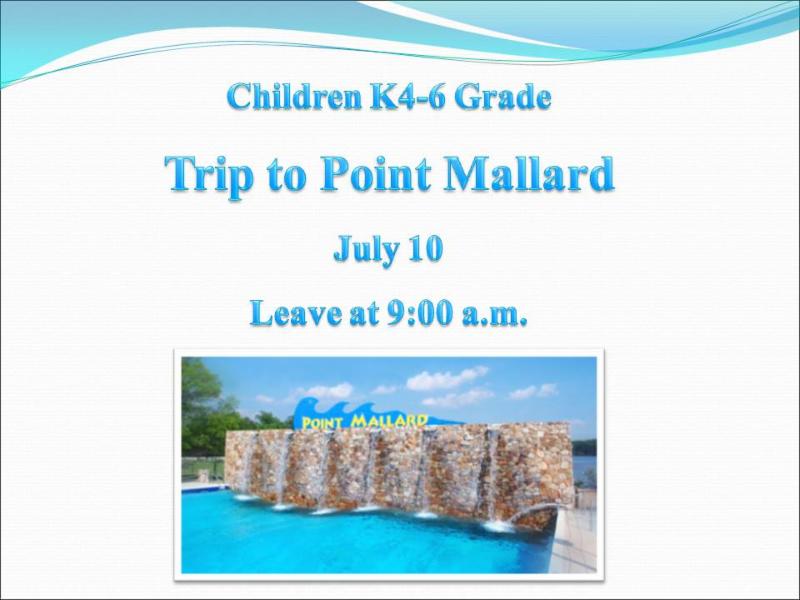 Children K4-6 Grade

Trip to Point Mallard

July 10

Leave at 9:00 a.m.

POINT MALLARD